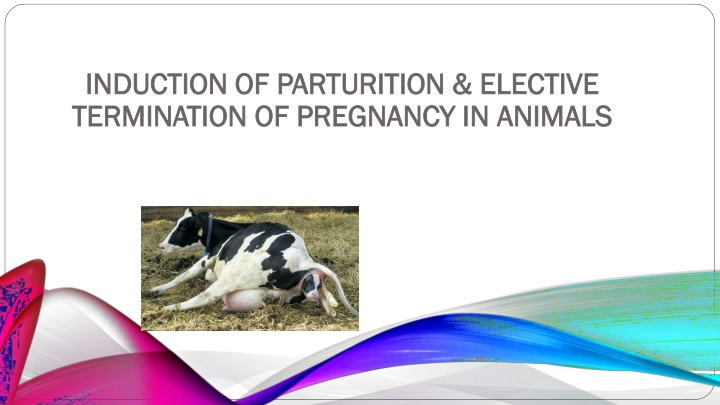 INDUCTION OF PARTURITION & ELECTIVE TERMINATION OF PREGNANCY IN ANIMALS